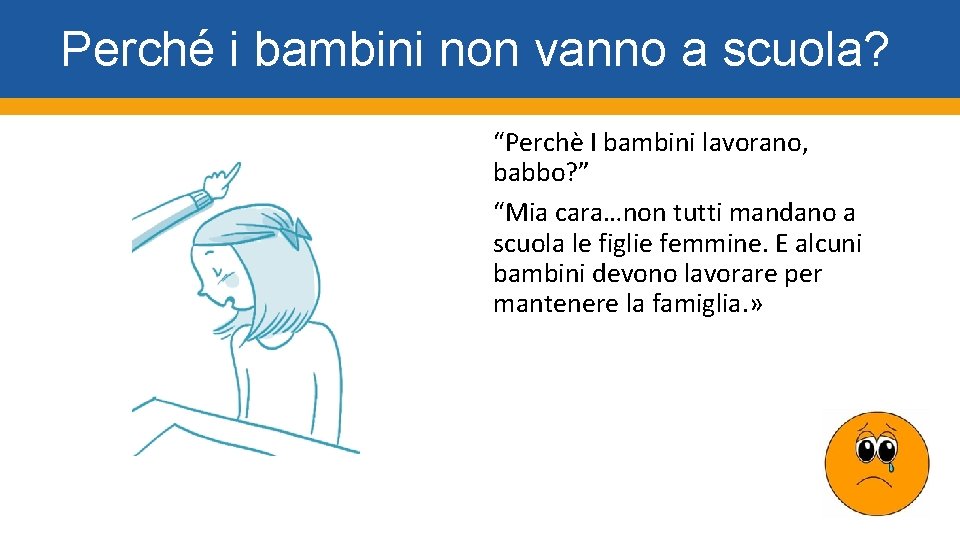 Perché i bambini non vanno a scuola?

“Perchè I bambini lavorano, babbo?”

“Mia cara…non tutti mandano a scuola le figlie femmine. E alcuni bambini devono lavorare per mantenere la famiglia.»